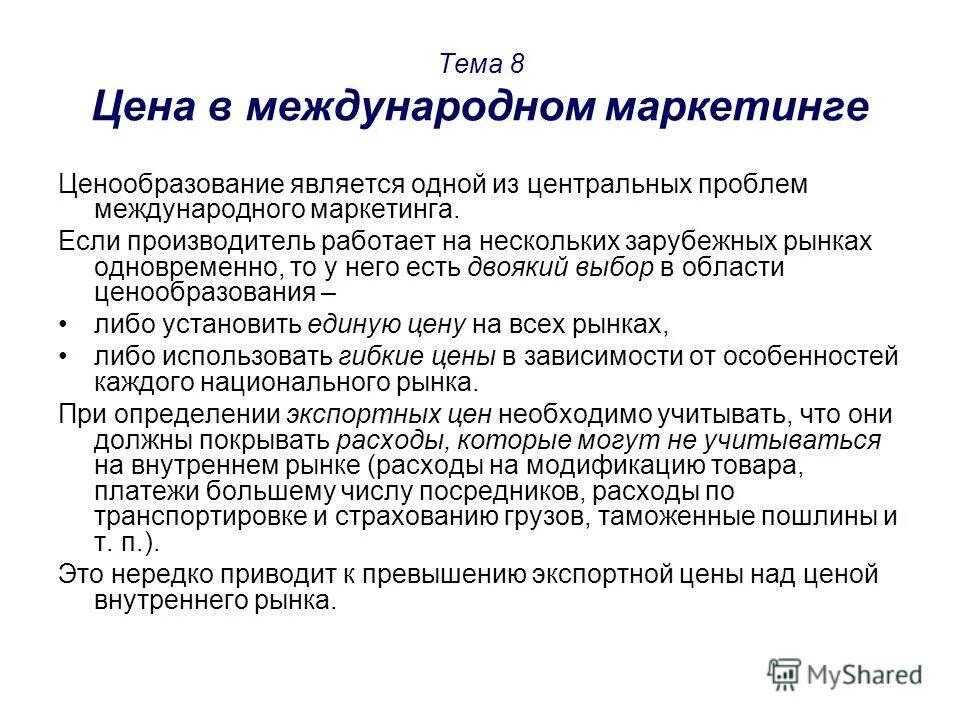 Тема 8
Цена в международном маркетинге

Ценообразование является одной из центральных проблем международного маркетинга.

Если производитель работает на нескольких зарубежных рынках одновременно, то у него есть двоякий выбор в области ценообразования –

• либо установить единую цену на всех рынках,

• либо использовать гибкие цены в зависимости от особенностей каждого национального рынка.

При определении экспортных цен необходимо учитывать, что они должны покрывать расходы, которые могут не учитываться на внутреннем рынке (расходы на модификацию товара, платежи большему числу посредников, расходы по транспортировке и страхованию грузов, таможенные пошлины и т. п.).

Это нередко приводит к превышению экспортной цены над ценой внутреннего рынка.

MyShared